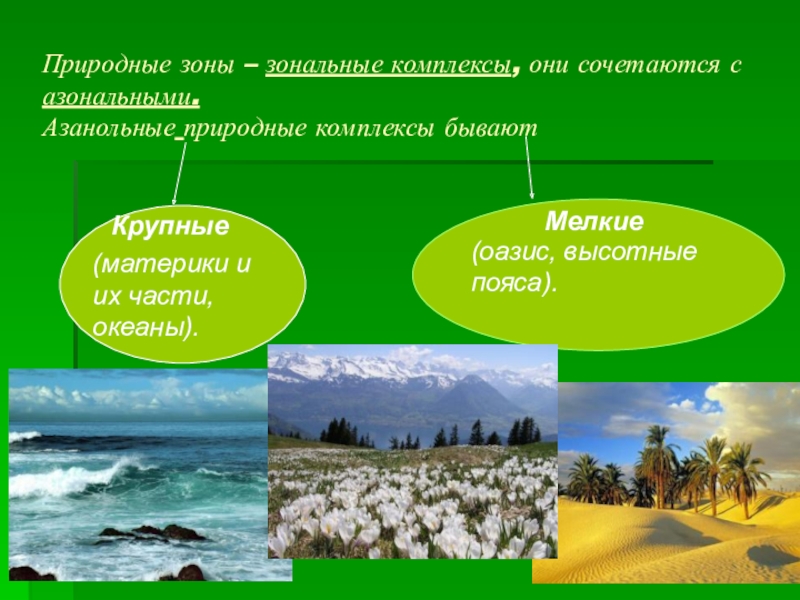 Природные зоны – зональные комплексы, они сочетаются с азональными.
Азанольные природные комплексы бывают

Крупные
(материки и их части, океаны).

Мелкие
(оазис, высотные пояса).